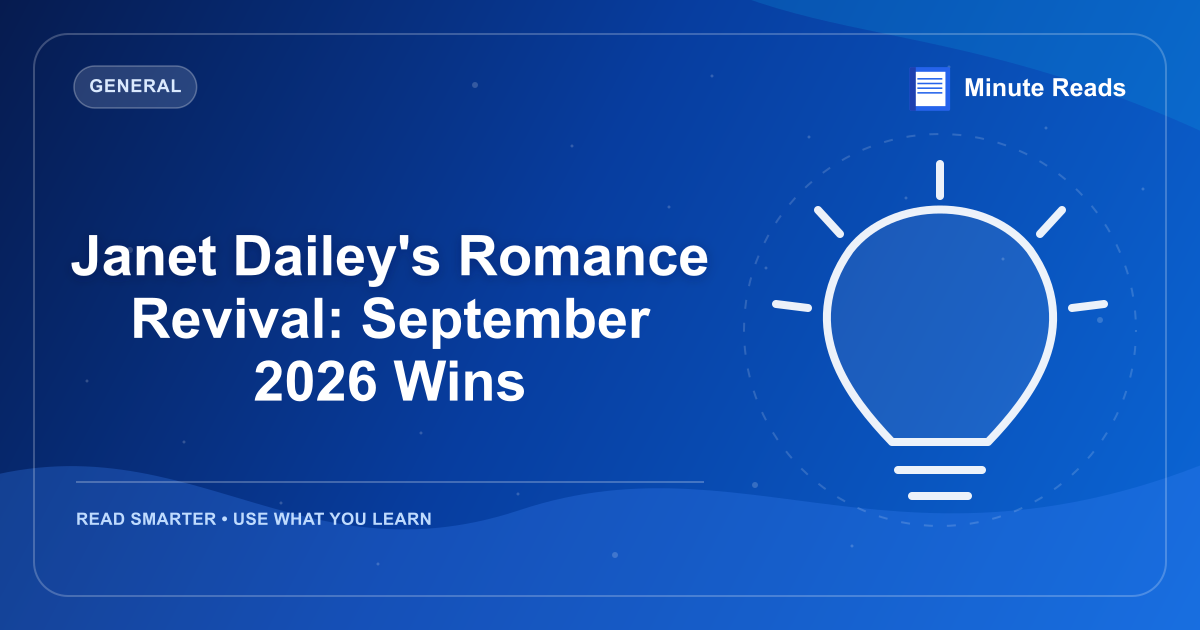 GENERAL

Minute Reads

Janet Dailey's Romance Revival: September 2026 Wins

READ SMARTER • USE WHAT YOU LEARN